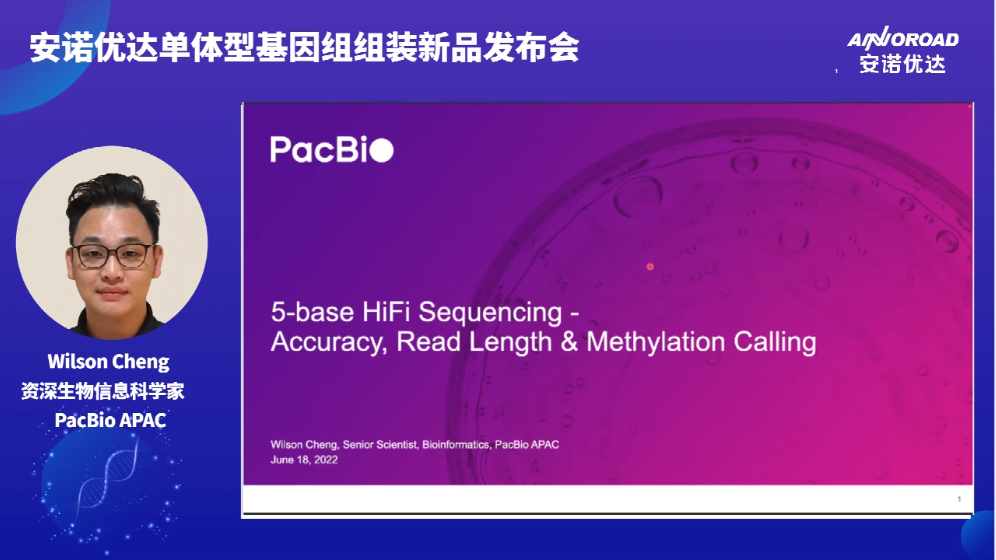 安诺优达单体型基因组组装新品发布会

ANNOROAD
安诺优达

Wilson Cheng
资深生物信息科学家
PacBio APAC

PacBio

5-base HiFi Sequencing - Accuracy, Read Length & Methylation Calling

Wilson Cheng, Senior Scientist, Bioinformatics, PacBio APAC
June 18, 2022

1